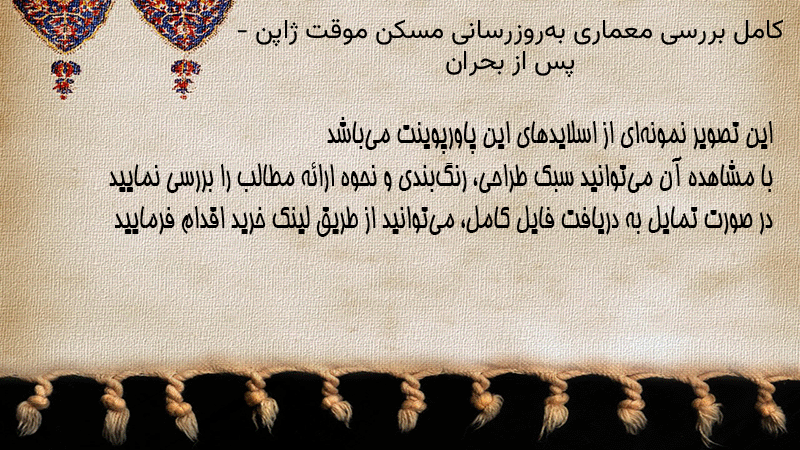 کامل بررسی معماری به‌روزرسانی مسکن موقت ژاپن - پس از بحران

این تصویر نمونه‌ای از اسلایدهای این پاورپوینت می‌باشد
با مشاهده آن می‌توانید سبک طراحی، رنگ‌بندی و نحوه ارائه مطالب را بررسی نمایید
در صورت تمایل به دریافت فایل کامل، می‌توانید از طریق لینک خرید اقدام فرمایید